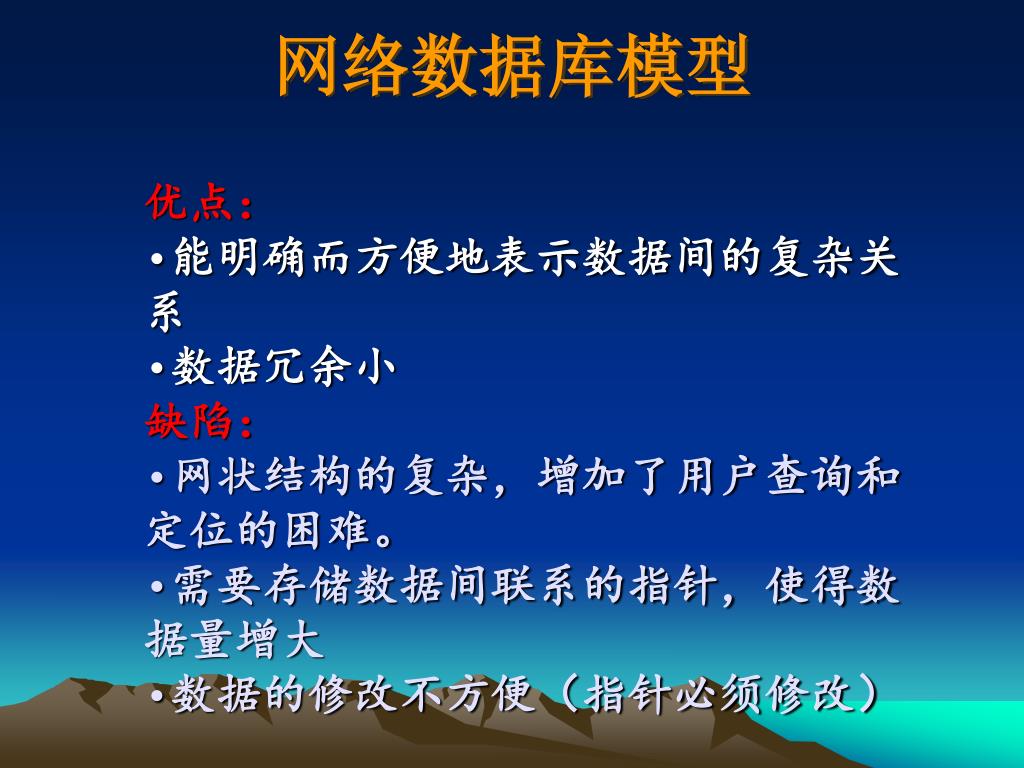 网络数据库模型

优点：
•能明确而方便地表示数据间的复杂关系
•数据冗余小
缺陷：
•网状结构的复杂，增加了用户查询和定位的困难。
•需要存储数据间联系的指针，使得数据量增大
•数据的修改不方便（指针必须修改）